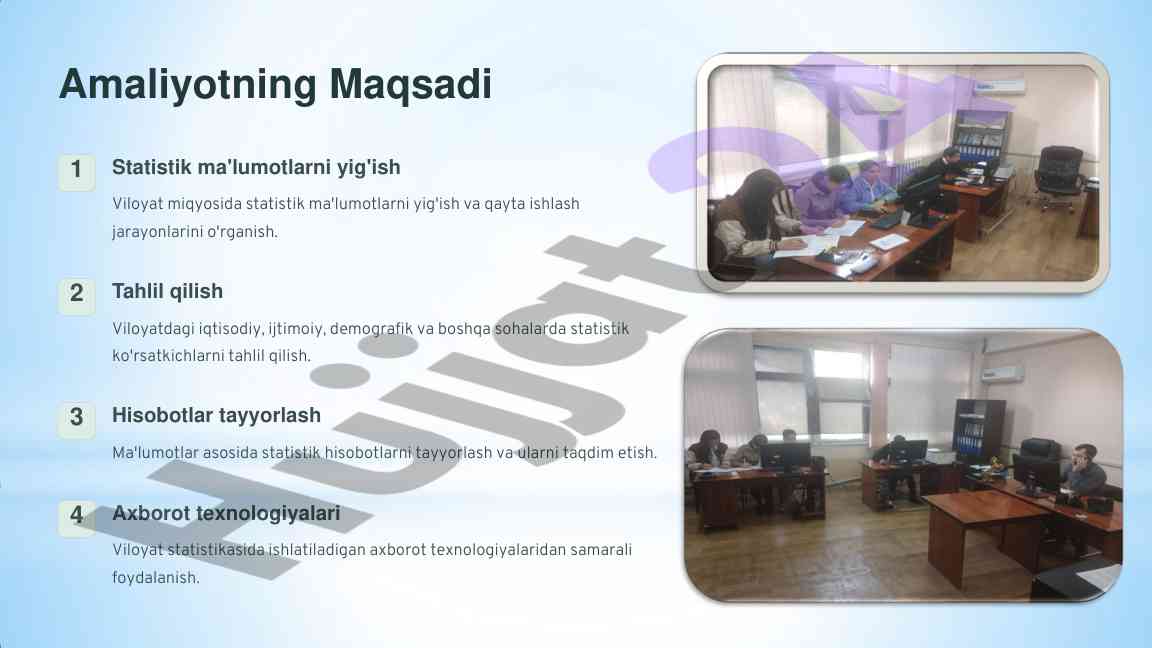 Amaliyotning Maqsadi

1 Statistik ma'lumotlarni yig'ish

Viloyat miqyosida statistik ma'lumotlarni yig'ish va qayta ishlash jarayonlarini o'rganish.

2 Tahlil qilish

Viloyatdagi iqtisodiy, ijtimoiy, demografik va boshqa sohalarda statistik ko'rsatkichlarni tahlil qilish.

3 Hisobotlar tayyorlash

Ma'lumotlar asosida statistik hisobotlarni tayyorlash va ularni taqdim etish.

4 Axborot texnologiyalari

Viloyat statistikasida ishlatiladigan axborot texnologiyalaridan samarali foydalanish.

Hujjat